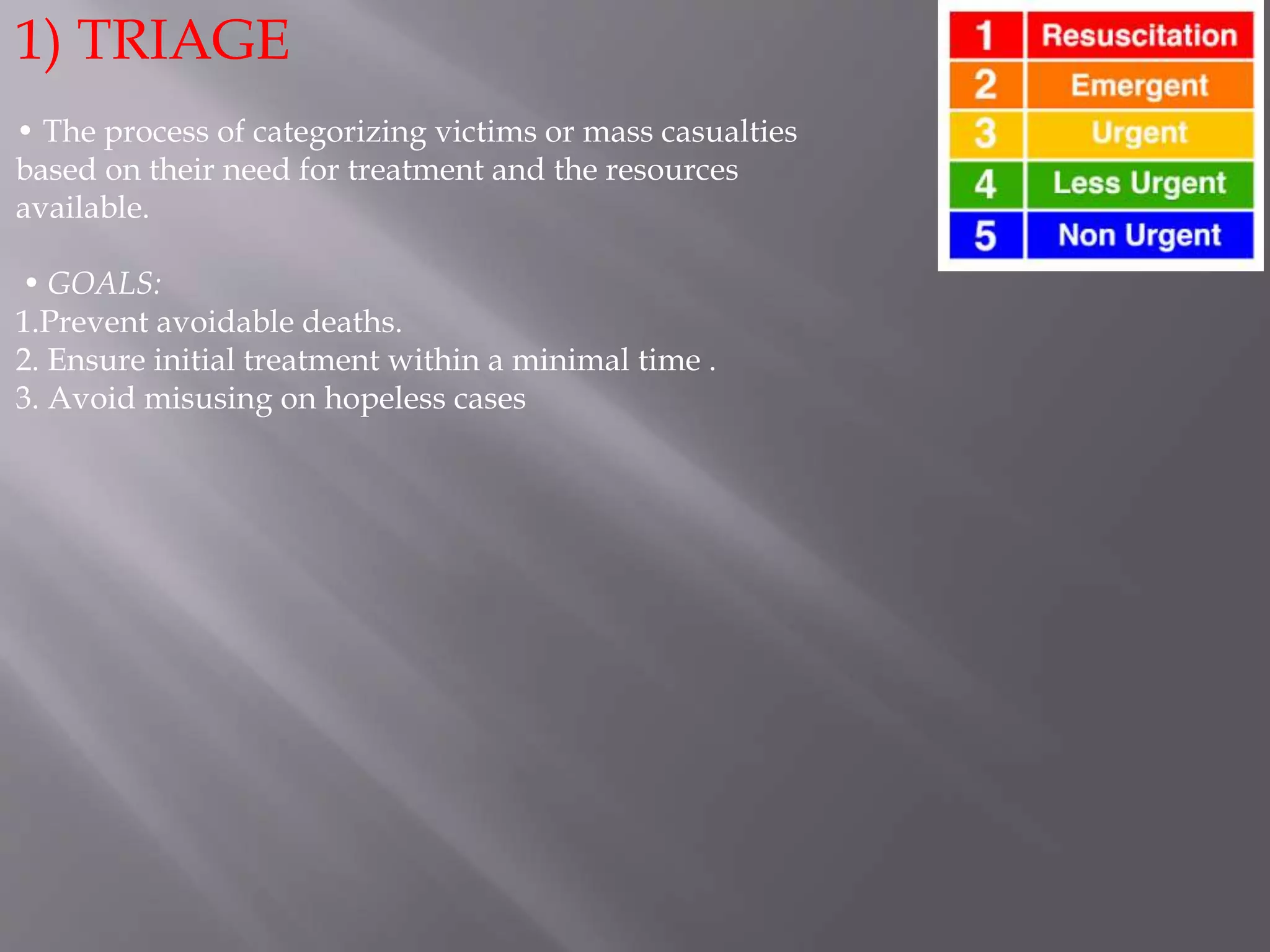 1) TRIAGE

• The process of categorizing victims or mass casualties based on their need for treatment and the resources available.

• GOALS:
1.Prevent avoidable deaths.
2. Ensure initial treatment within a minimal time .
3. Avoid misusing on hopeless cases

| 1 | Resuscitation |
|---|---|
| 2 | Emergent |
| 3 | Urgent |
| 4 | Less Urgent |
| 5 | Non Urgent |